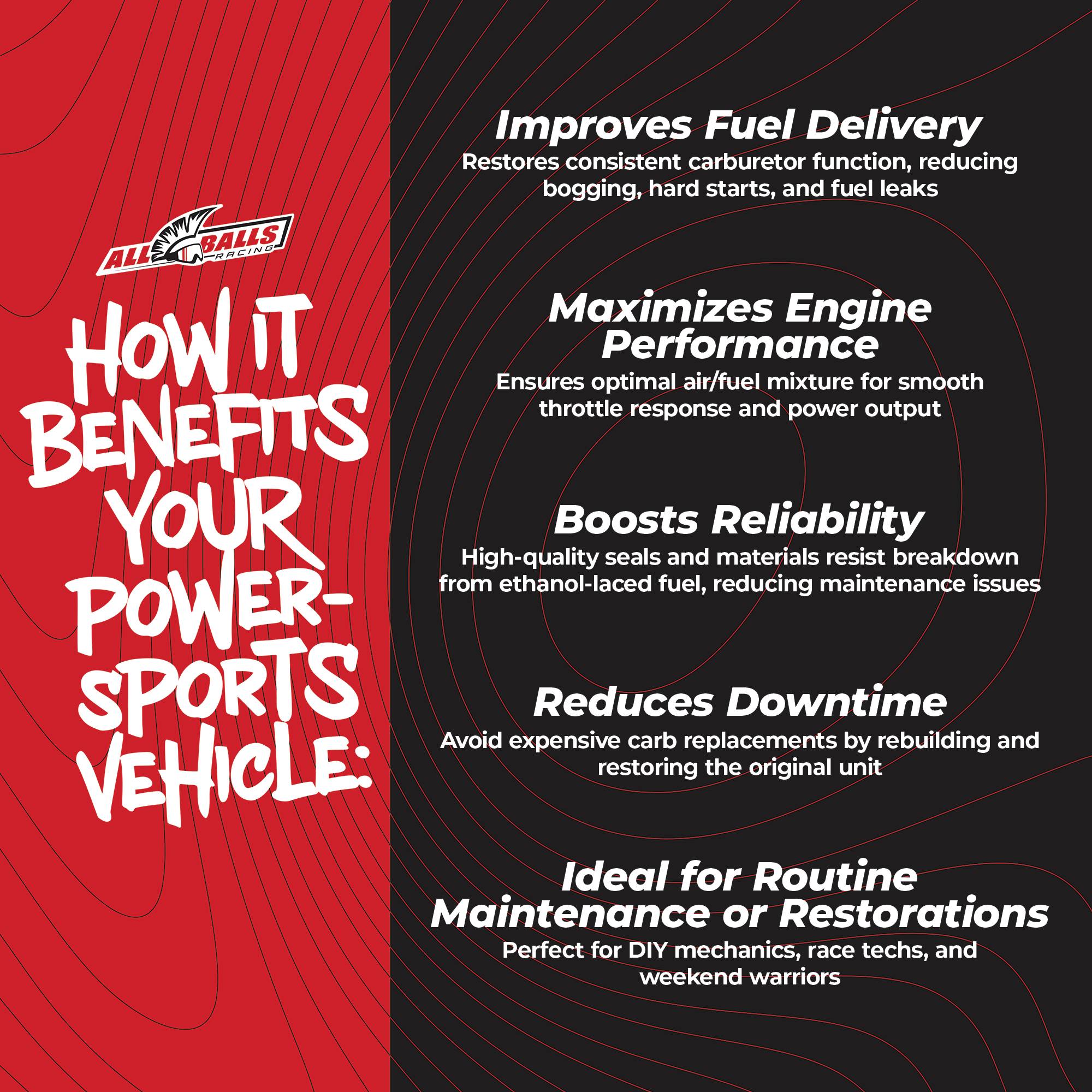 ALL BALLS RACING

HOW IT BENEFITS YOUR POWER-SPORTS VEHICLE:

Improves Fuel Delivery
Restores consistent carburetor function, reducing bogging, hard starts, and fuel leaks

Maximizes Engine Performance
Ensures optimal air/fuel mixture for smooth throttle response and power output

Boosts Reliability
High-quality seals and materials resist breakdown from ethanol-laced fuel, reducing maintenance issues

Reduces Downtime
Avoid expensive carb replacements by rebuilding and restoring the original unit

Ideal for Routine Maintenance or Restorations
Perfect for DIY mechanics, race techs, and weekend warriors